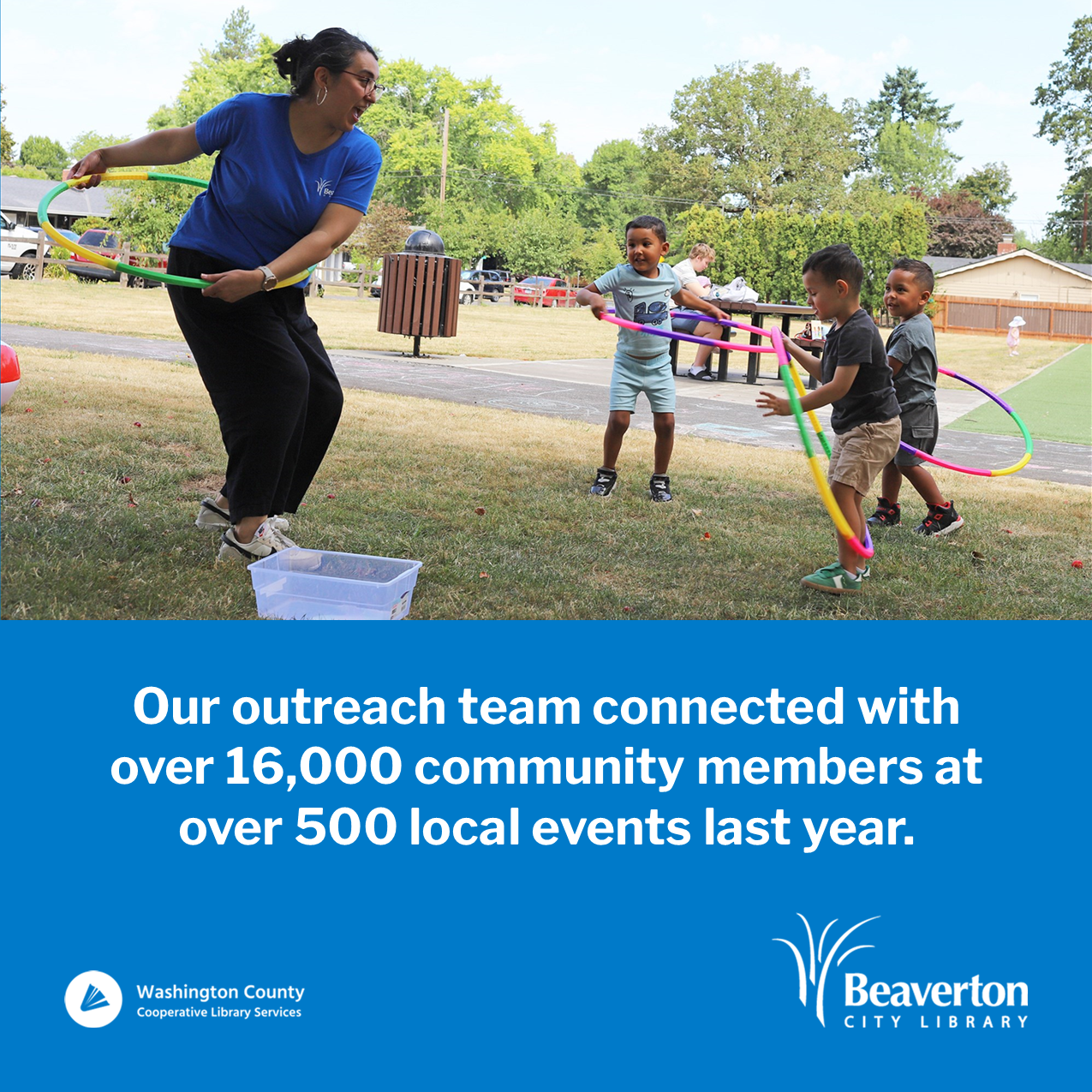 Our outreach team connected with over 16,000 community members at over 500 local events last year.

Washington County
Cooperative Library Services

Beaverton
CITY LIBRARY